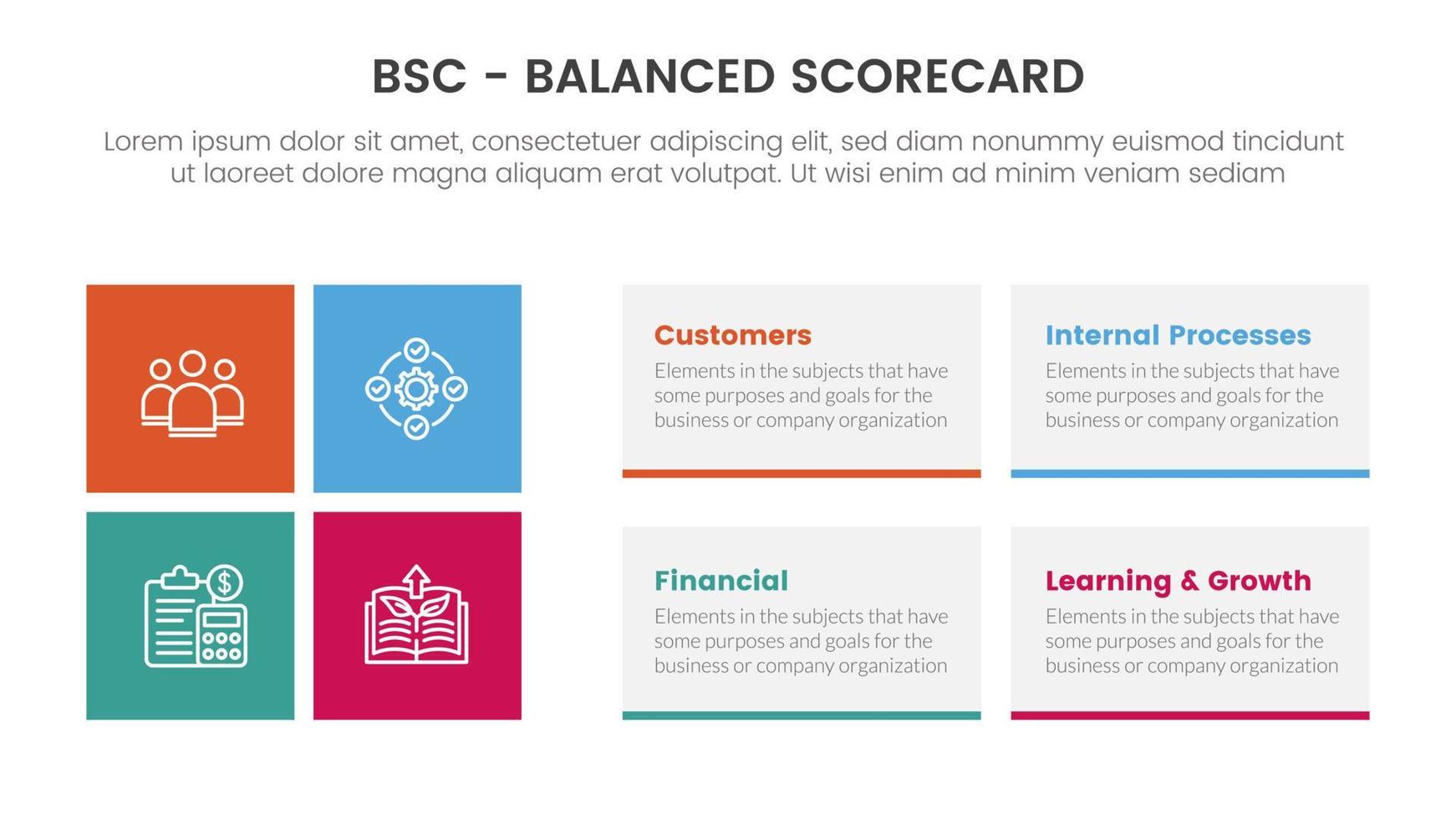 BSC - BALANCED SCORECARD

Lorem ipsum dolor sit amet, consectetuer adipiscing elit, sed diam nonummy euismod tincidunt ut laoreet dolore magna aliquam erat volutpat. Ut wisi enim ad minim veniam sediam

Customers
Elements in the subjects that have some purposes and goals for the business or company organization

Internal Processes
Elements in the subjects that have some purposes and goals for the business or company organization

Financial
Elements in the subjects that have some purposes and goals for the business or company organization

Learning & Growth
Elements in the subjects that have some purposes and goals for the business or company organization